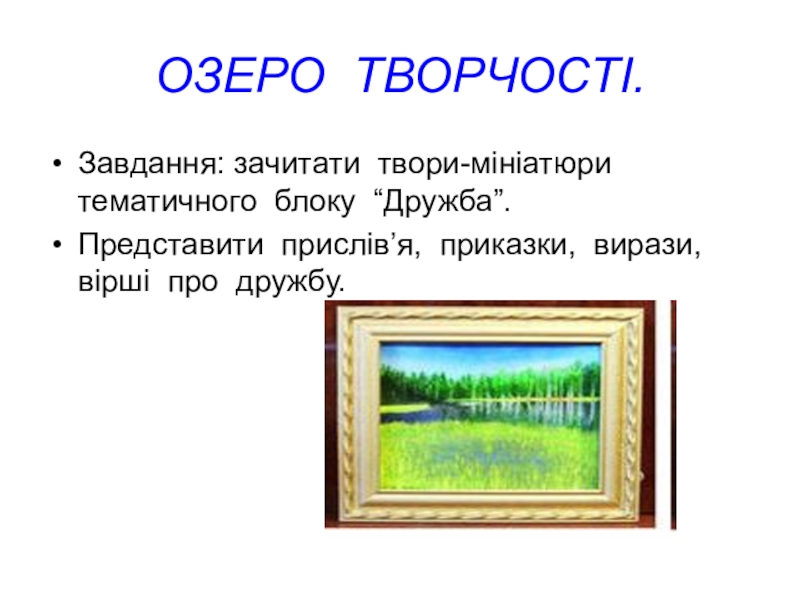 ОЗЕРО ТВОРЧОСТІ.

• Завдання: зачитати твори-мініатюри тематичного блоку “Дружба”.

• Представити прислів’я, приказки, вирази, вірші про дружбу.